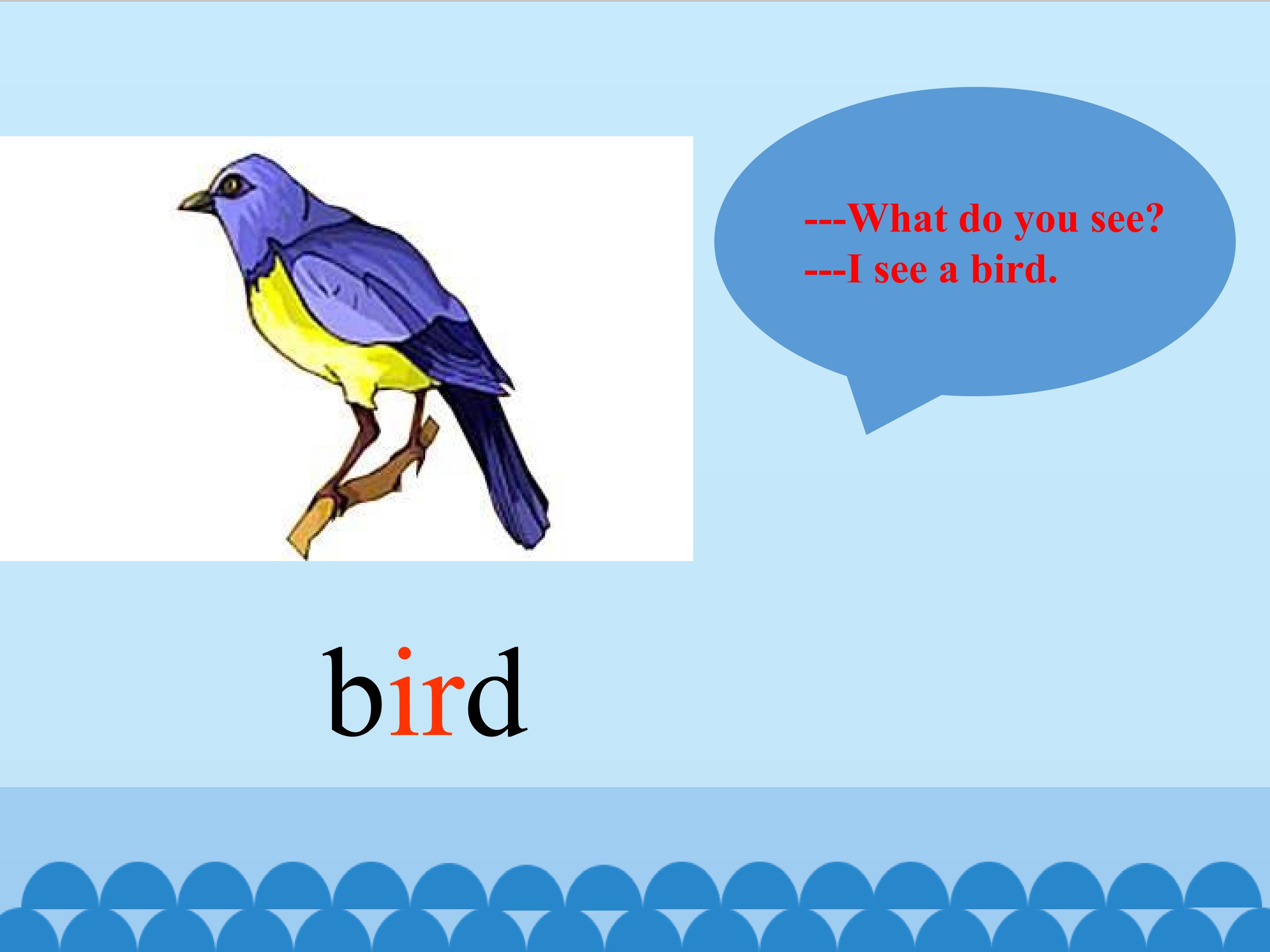 ---What do you see?
---I see a bird.

bird